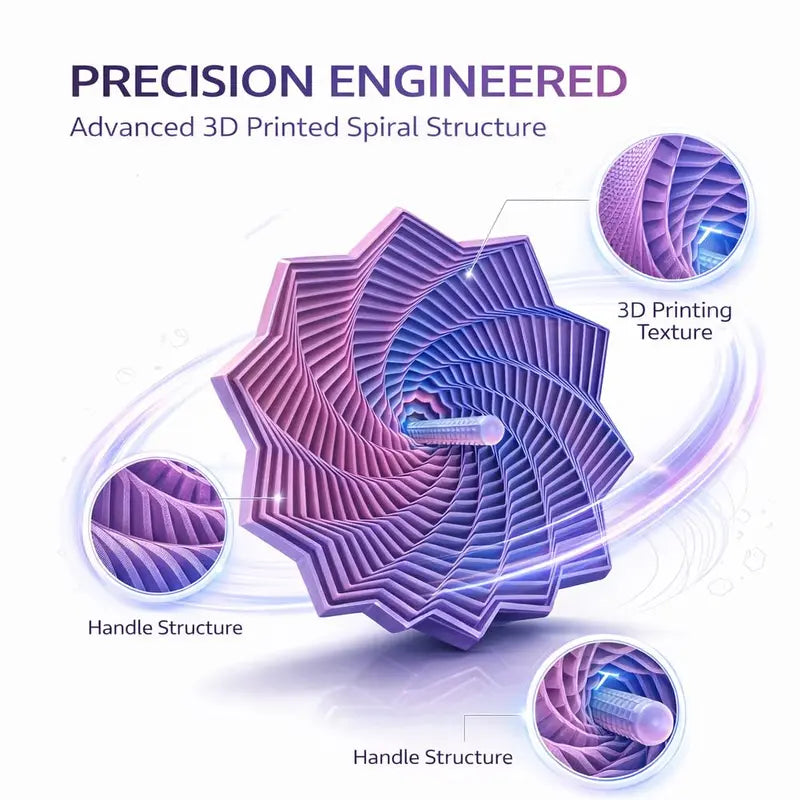 PRECISION ENGINEERED
Advanced 3D Printed Spiral Structure

3D Printing Texture

Handle Structure

Handle Structure